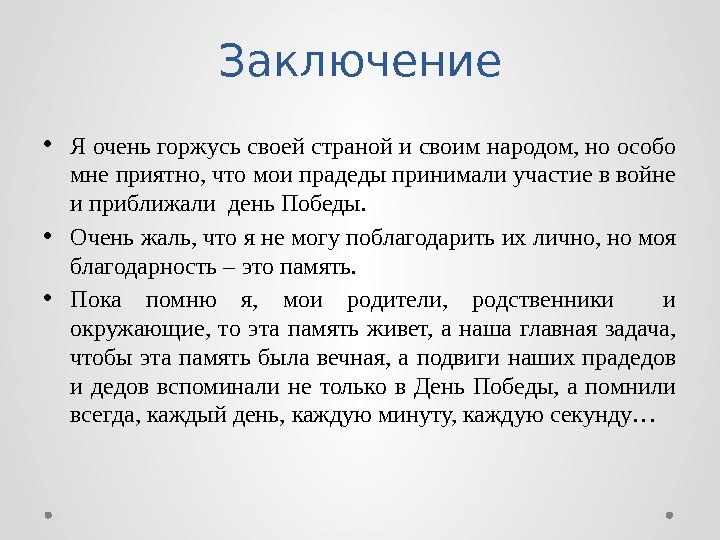 Заключение

• Я очень горжусь своей страной и своим народом, но особо мне приятно, что мои прадеды принимали участие в войне и приближали день Победы.

• Очень жаль, что я не могу поблагодарить их лично, но моя благодарность – это память.

• Пока помню я, мои родители, родственники и окружающие, то эта память живет, а наша главная задача, чтобы эта память была вечная, а подвиги наших прадедов и дедов вспоминали не только в День Победы, а помнили всегда, каждый день, каждую минуту, каждую секунду…